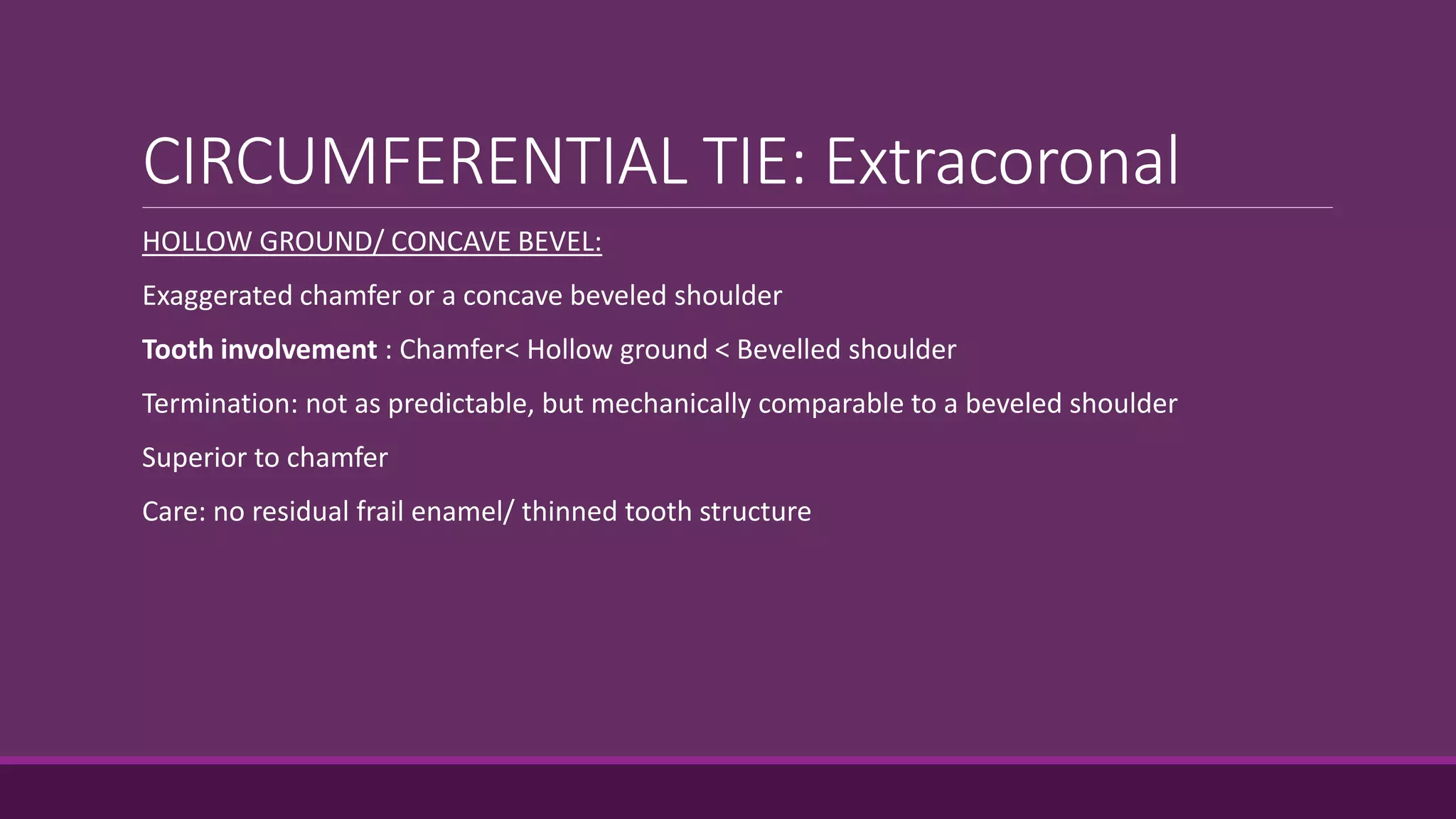 CIRCUMFERENTIAL TIE: Extracoronal

HOLLOW GROUND/ CONCAVE BEVEL:

Exaggerated chamfer or a concave beveled shoulder

Tooth involvement : Chamfer< Hollow ground < Bevelled shoulder

Termination: not as predictable, but mechanically comparable to a beveled shoulder

Superior to chamfer

Care: no residual frail enamel/ thinned tooth structure